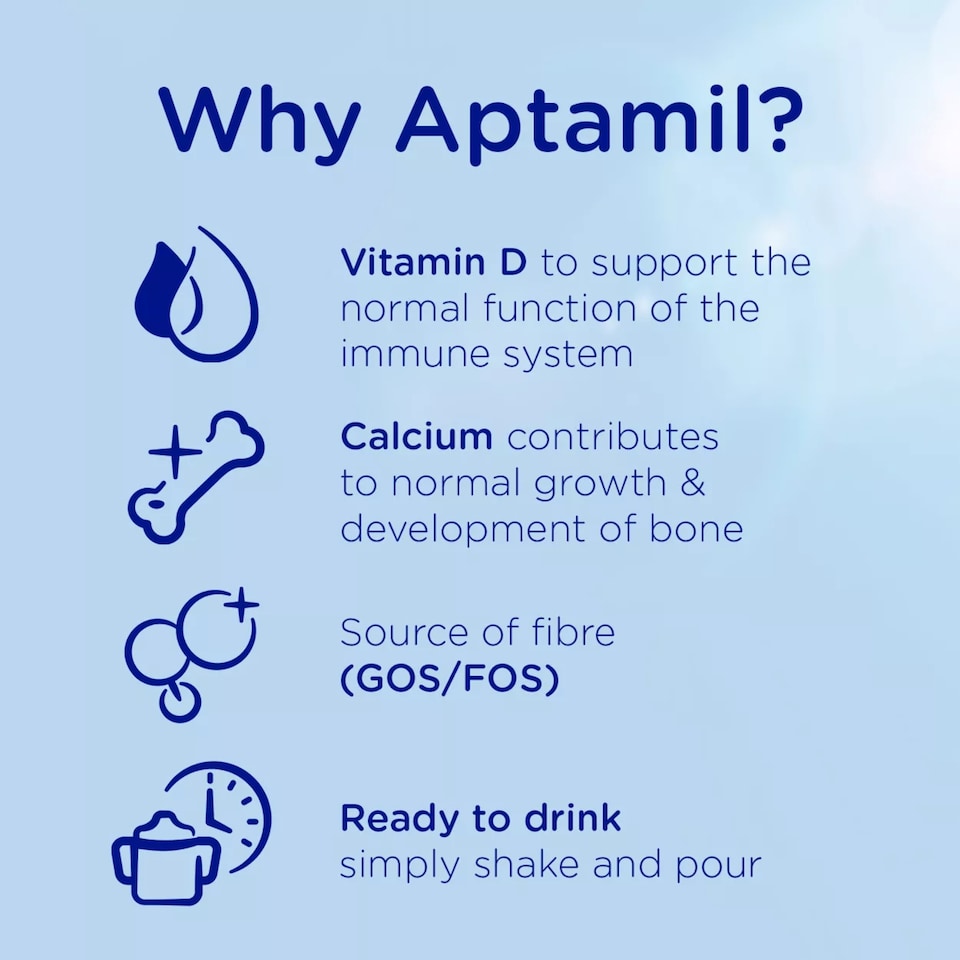 Why Aptamil?

Vitamin D to support the normal function of the immune system

Calcium contributes to normal growth & development of bone

Source of fibre (GOS/FOS)

Ready to drink simply shake and pour